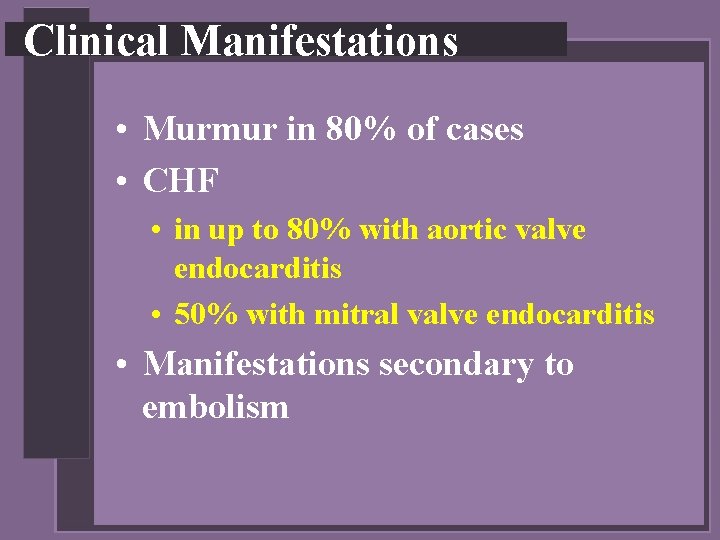 Clinical Manifestations

• Murmur in 80% of cases
• CHF
• in up to 80% with aortic valve endocarditis
• 50% with mitral valve endocarditis
• Manifestations secondary to embolism